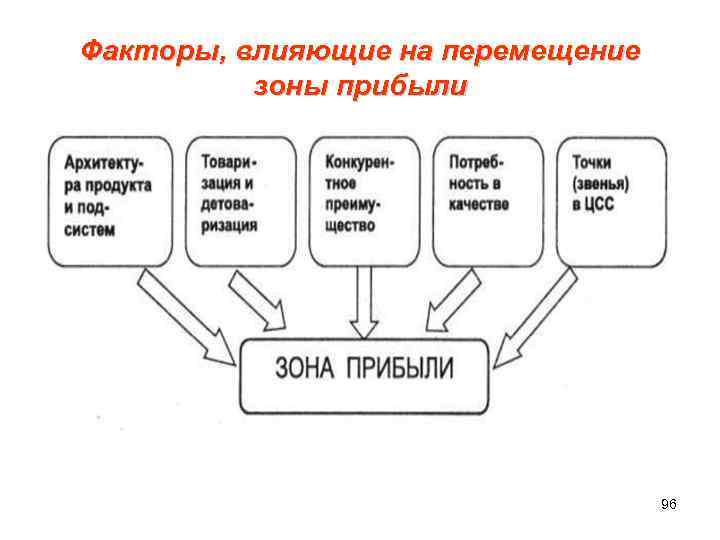 Факторы, влияющие на перемещение зоны прибыли

Архитектура продукта и подсистем

Товаризация и детоваризация

Конкурентное преимущество

Потребность в качестве

Точки (звенья) в ЦСС

ЗОНА ПРИБЫЛИ

96